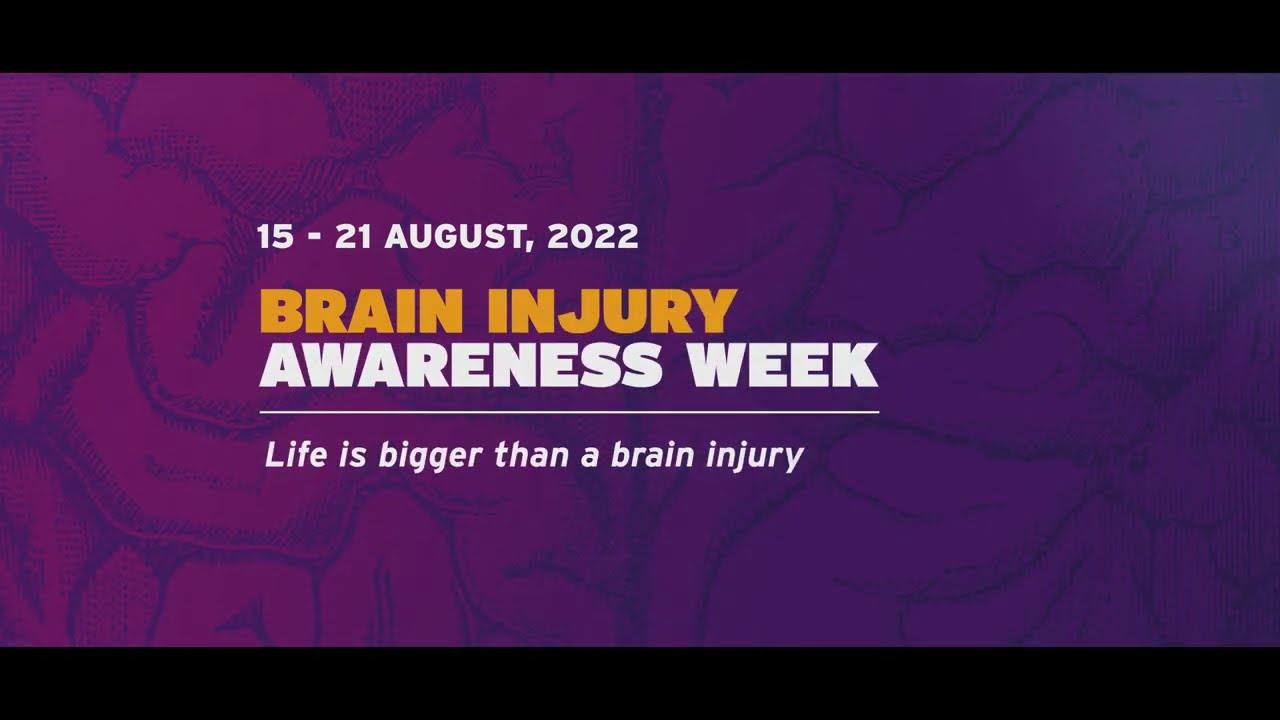 15 - 21 AUGUST, 2022

BRAIN INJURY
AWARENESS WEEK

Life is bigger than a brain injury